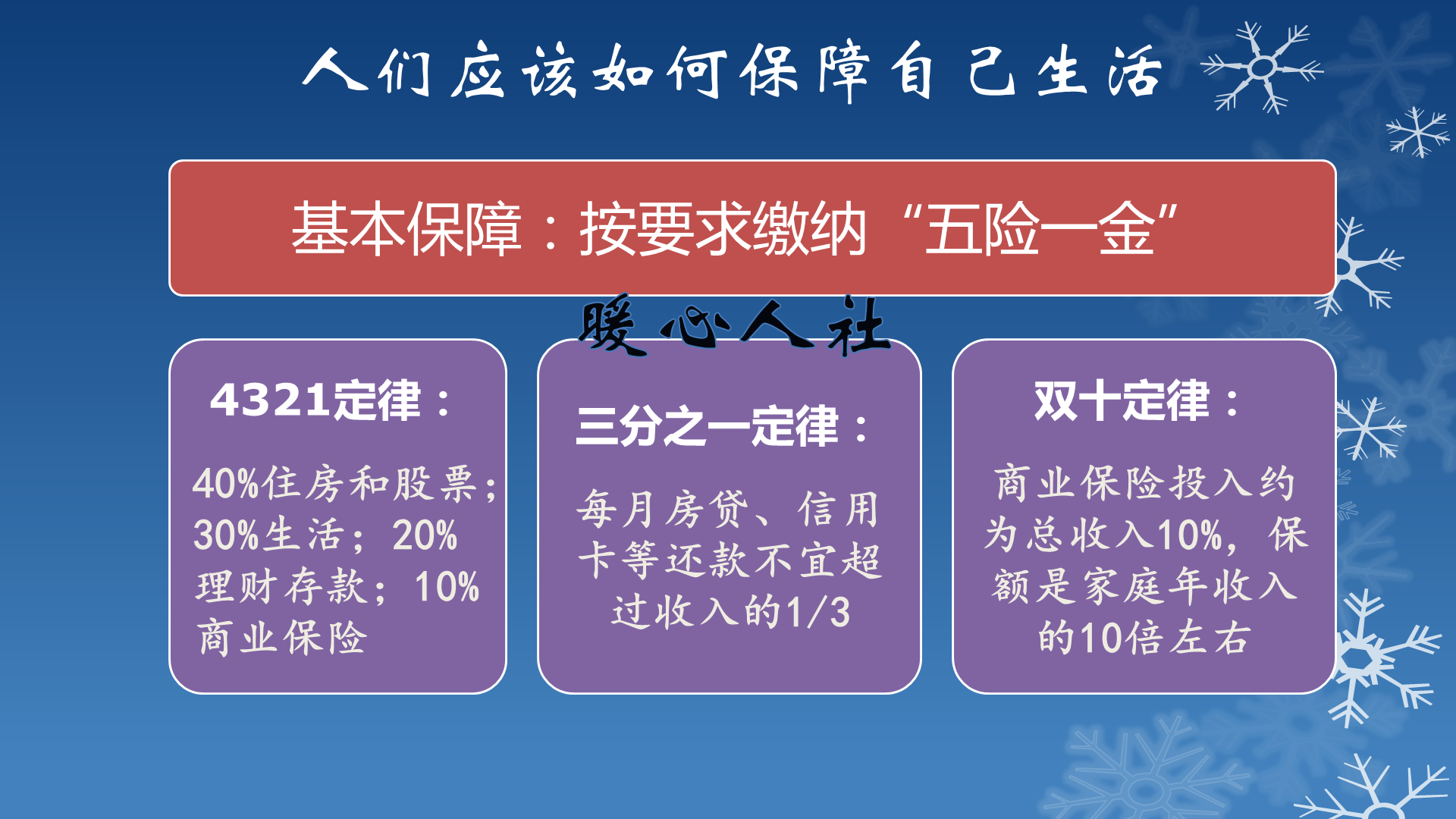 人们应该如何保障自己生活

基本保障：按要求缴纳“五险一金”

暖心人社

4321定律：

40%住房和股票；30%生活；20%理财存款；10%商业保险

三分之一定律：

每月房贷、信用卡等还款不宜超过收入的1/3

双十定律：

商业保险投入约为总收入10%，保额是家庭年收入的10倍左右